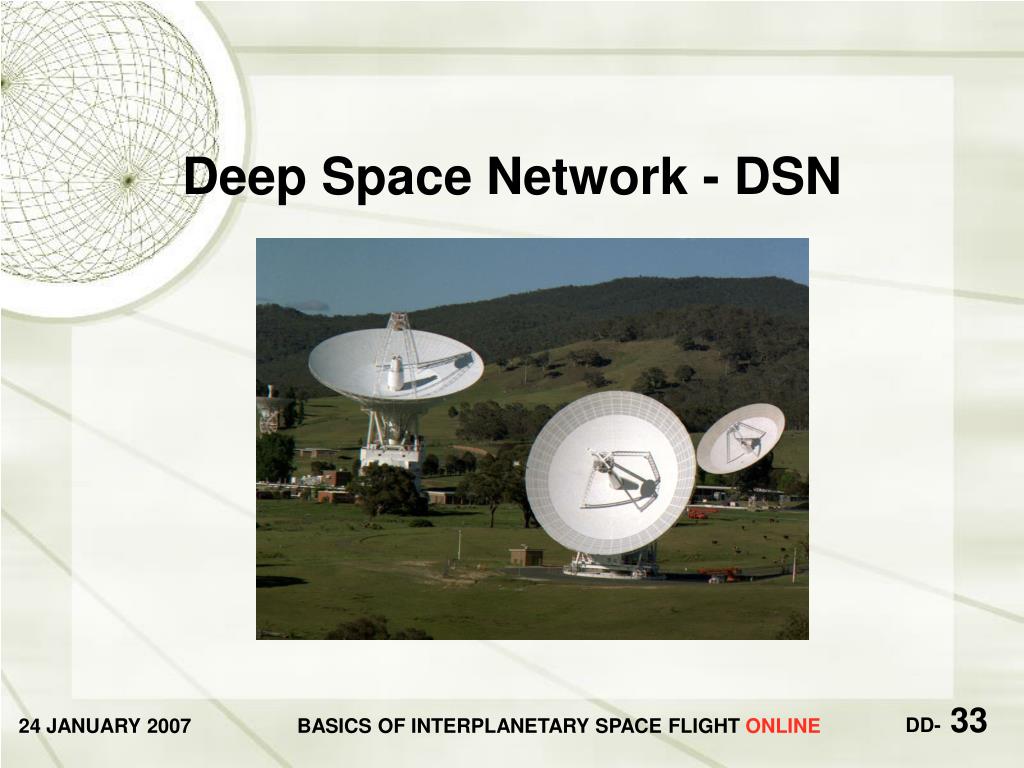 Deep Space Network - DSN

24 JANUARY 2007

BASICS OF INTERPLANETARY SPACE FLIGHT ONLINE

DD- 33